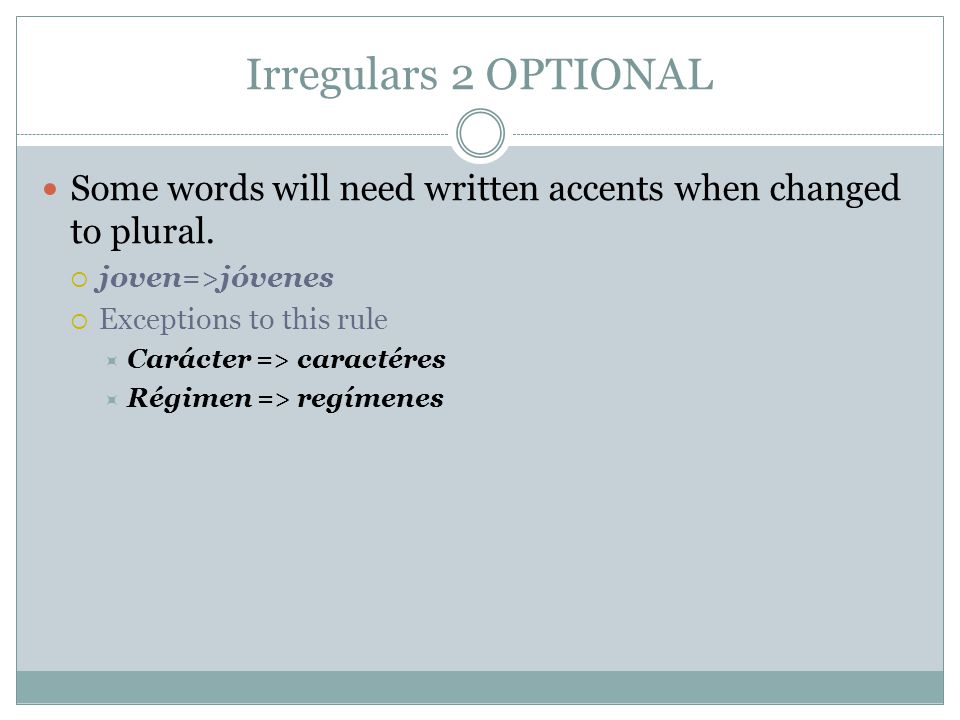 Irregulars 2 OPTIONAL

Some words will need written accents when changed to plural.

joven=>jóvenes

Exceptions to this rule

Carácter => caractéres

Régimen => regímenes